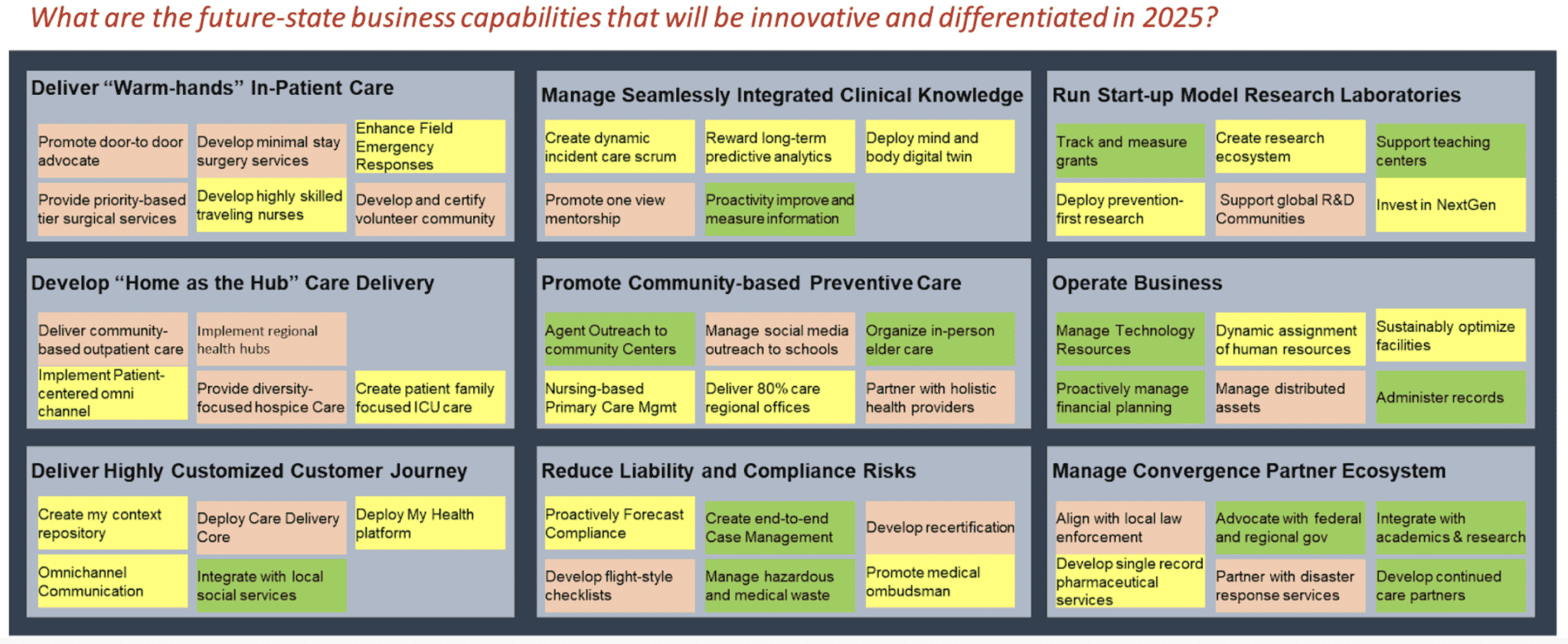 What are the future-state business capabilities that will be innovative and differentiated in 2025?

Deliver "Warm-hands" In-Patient Care

Promote door-to door advocate

Develop minimal stay surgery services

Enhance Field Emergency Responses

Provide priority-based tier surgical services

Develop highly skilled traveling nurses

Develop and certify volunteer community

Manage Seamlessly Integrated Clinical Knowledge

Create dynamic incident care scrum

Reward long-term predictive analytics

Deploy mind and body digital twin

Promote one view mentorship

Proactivity improve and measure information

Run Start-up Model Research Laboratories

Track and measure grants

Create research ecosystem

Support teaching centers

Deploy prevention-first research

Support global R&D Communities

Invest in NextGen

Develop "Home as the Hub" Care Delivery

Deliver community-based outpatient care

Implement regional health hubs

Implement Patient-centered omni channel

Provide diversity-focused hospice Care

Create patient family focused ICU care

Promote Community-based Preventive Care

Agent Outreach to community Centers

Manage social media outreach to schools

Organize in-person elder care

Nursing-based Primary Care Mgmt

Deliver 80% care regional offices

Partner with holistic health providers

Operate Business

Manage Technology Resources

Dynamic assignment of human resources

Sustainably optimize facilities

Proactively manage financial planning

Manage distributed assets

Administer records

Deliver Highly Customized Customer Journey

Create my context repository

Deploy Care Delivery Core

Deploy My Health platform

Omnichannel Communication

Integrate with local social services

Reduce Liability and Compliance Risks

Proactively Forecast Compliance

Create end-to-end Case Management

Develop recertification

Develop flight-style checklists

Manage hazardous and medical waste

Promote medical ombudsman

Manage Convergence Partner Ecosystem

Align with local law enforcement

Advocate with federal and regional gov

Integrate with academics & research

Develop single record pharmaceutical services

Partner with disaster response services

Develop continued care partners